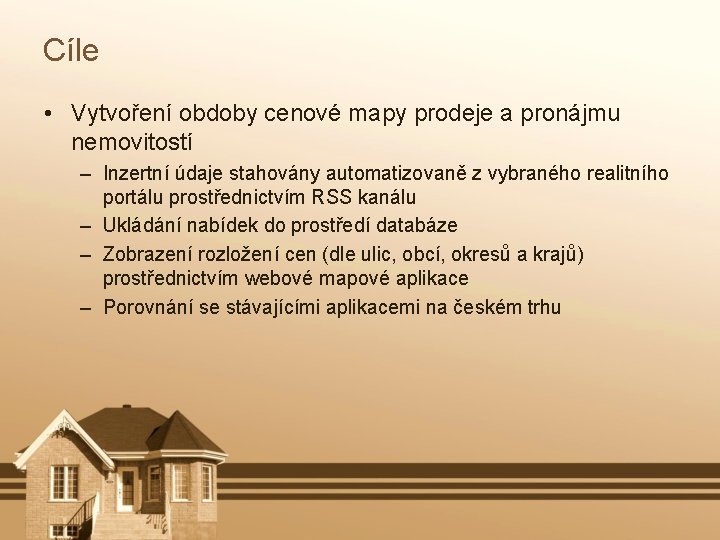 Cíle

• Vytvoření obdoby cenové mapy prodeje a pronájmu nemovitostí

– Inzertní údaje stahovány automatizovaně z vybraného realitního portálu prostřednictvím RSS kanálu

– Ukládání nabídek do prostředí databáze

– Zobrazení rozložení cen (dle ulic, obcí, okresů a krajů) prostřednictvím webové mapové aplikace

– Porovnání se stávajícími aplikacemi na českém trhu